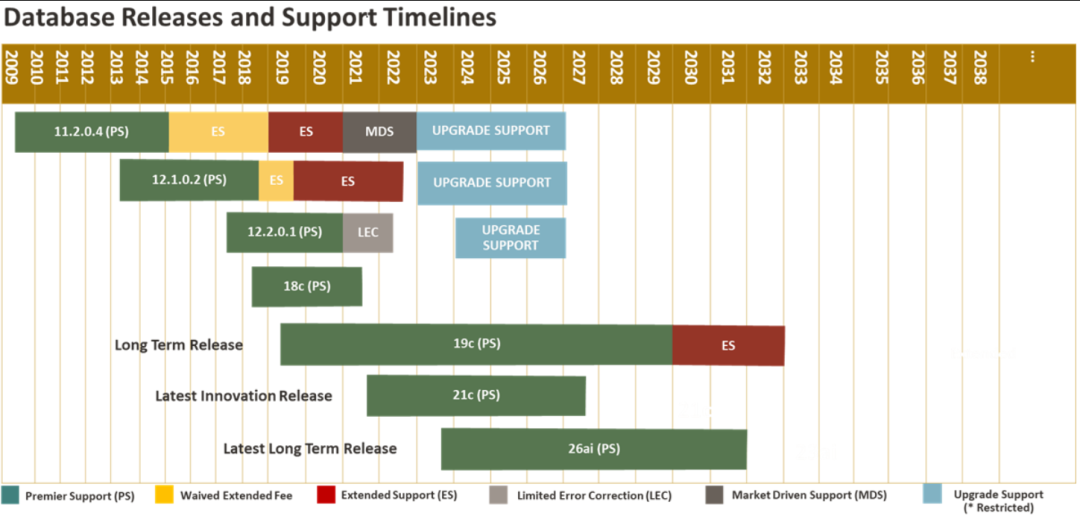 Database Releases and Support Timelines

2009 2010 2011 2012 2013 2014 2015 2016 2017 2018 2019 2020 2021 2022 2023 2024 2025 2026 2027 2028 2029 2030 2031 2032 2033 2034 2035 2036 2037 2038 ...

11.2.0.4 (PS) ES ES MDS UPGRADE SUPPORT

12.1.0.2 (PS) ES ES UPGRADE SUPPORT

12.2.0.1 (PS) LEC UPGRADE SUPPORT

18c (PS)

Long Term Release 19c (PS) ES

Latest Innovation Release 21c (PS)

Latest Long Term Release 26ai (PS)

Premier Support (PS) Waived Extended Fee Extended Support (ES) Limited Error Correction (LEC) Market Driven Support (MDS) Upgrade Support (* Restricted)